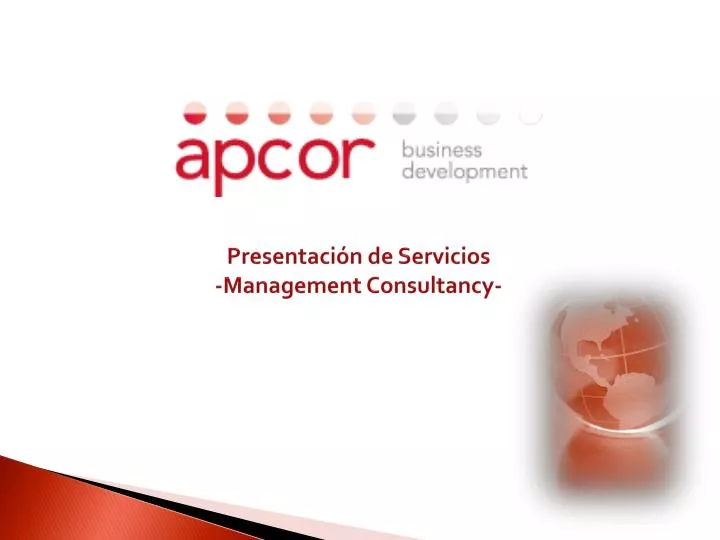 apcor business development

Presentación de Servicios
-Management Consultancy-